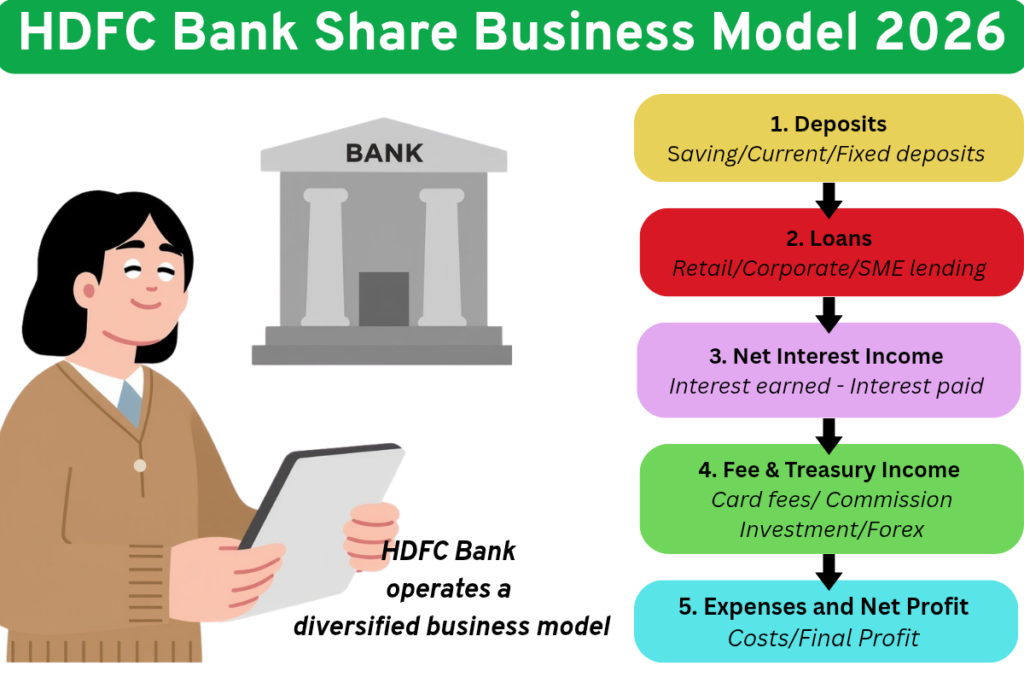 HDFC Bank Share Business Model 2026

BANK

HDFC Bank operates a diversified business model

1. Deposits
Saving/Current/Fixed deposits

2. Loans
Retail/Corporate/SME lending

3. Net Interest Income
Interest earned - Interest paid

4. Fee & Treasury Income
Card fees/ Commission
Investment/Forex

5. Expenses and Net Profit
Costs/Final Profit